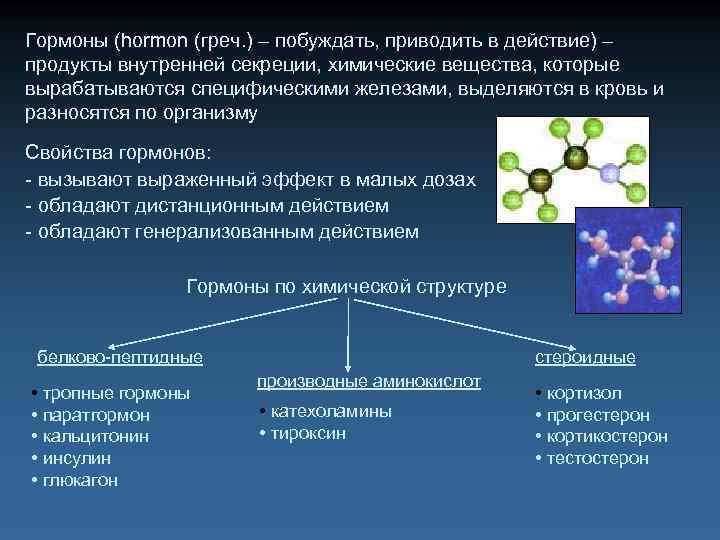 Гормоны (hormon (греч.) – побуждать, приводить в действие) – продукты внутренней секреции, химические вещества, которые вырабатываются специфическими железами, выделяются в кровь и разносятся по организму

Свойства гормонов:
- вызывают выраженный эффект в малых дозах
- обладают дистанционным действием
- обладают генерализованным действием

Гормоны по химической структуре

белково-пептидные
• тропные гормоны
• паратгормон
• кальцитонин
• инсулин
• глюкагон

производные аминокислот
• катехоламины
• тироксин

стероидные
• кортизол
• прогестерон
• кортикостерон
• тестостерон